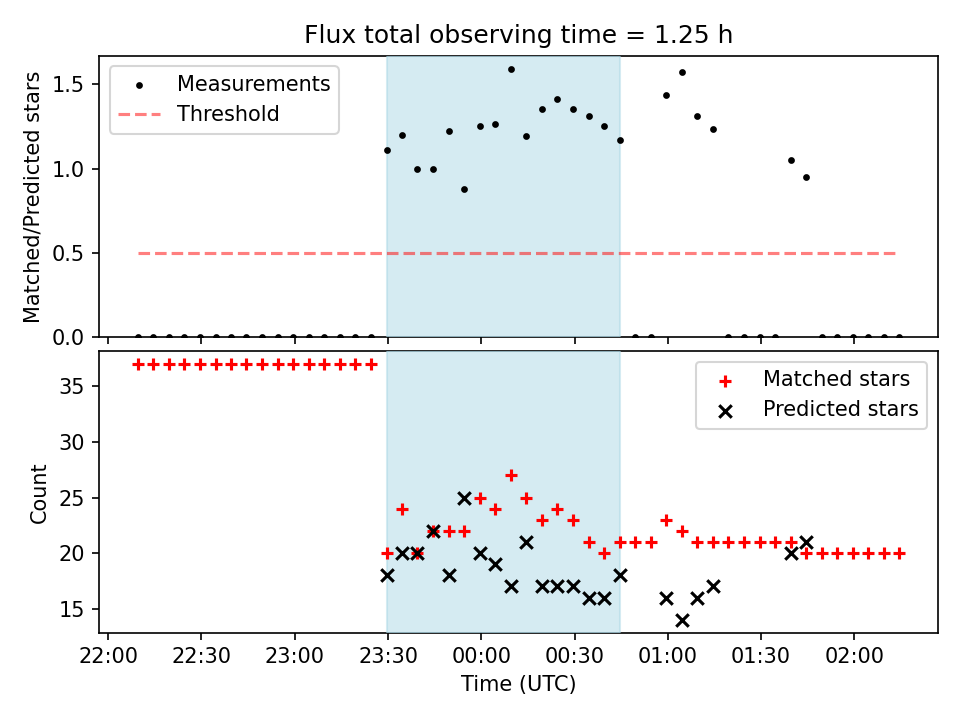 Flux total observing time = 1.25 h

Measurements
Threshold

Matched/Predicted stars

1.5
1.0
0.5
0.0

Matched stars
Predicted stars

Count

35
30
25
20
15

22:00
22:30
23:00
23:30
00:00
00:30
01:00
01:30
02:00

Time (UTC)